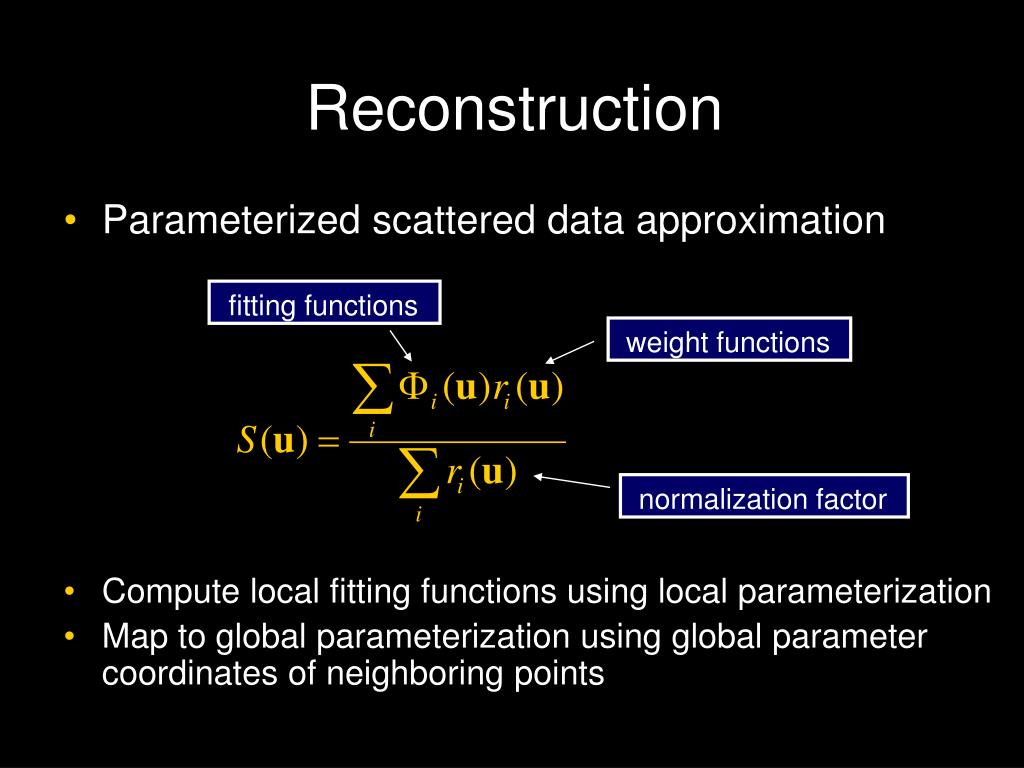 Reconstruction

• Parameterized scattered data approximation

fitting functions

weight functions

$S(\mathbf{u}) = \frac{\sum_i \Phi_i(\mathbf{u}) r_i(\mathbf{u})}{\sum_i r_i(\mathbf{u})}$

normalization factor

• Compute local fitting functions using local parameterization
• Map to global parameterization using global parameter coordinates of neighboring points